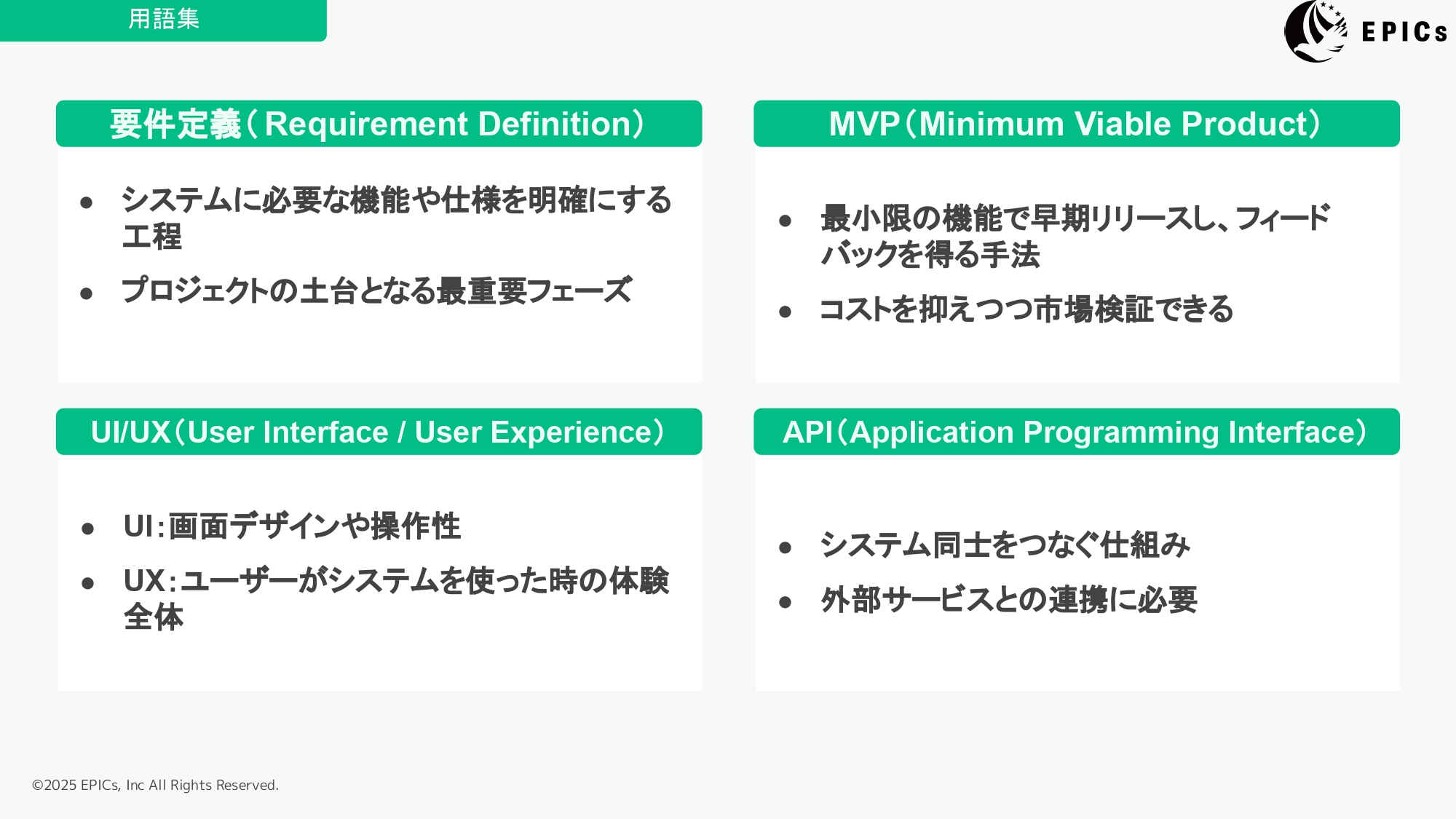 用語集

EPICs

要件定義（Requirement Definition）

- システムに必要な機能や仕様を明確にする工程
- プロジェクトの土台となる最重要フェーズ

MVP（Minimum Viable Product）

- 最小限の機能で早期リリースし、フィードバックを得る手法
- コストを抑えつつ市場検証できる

UI/UX（User Interface / User Experience）

- UI：画面デザインや操作性
- UX：ユーザーがシステムを使った時の体験全体

API（Application Programming Interface）

- システム同士をつなぐ仕組み
- 外部サービスとの連携に必要

©2025 EPICs, Inc All Rights Reserved.